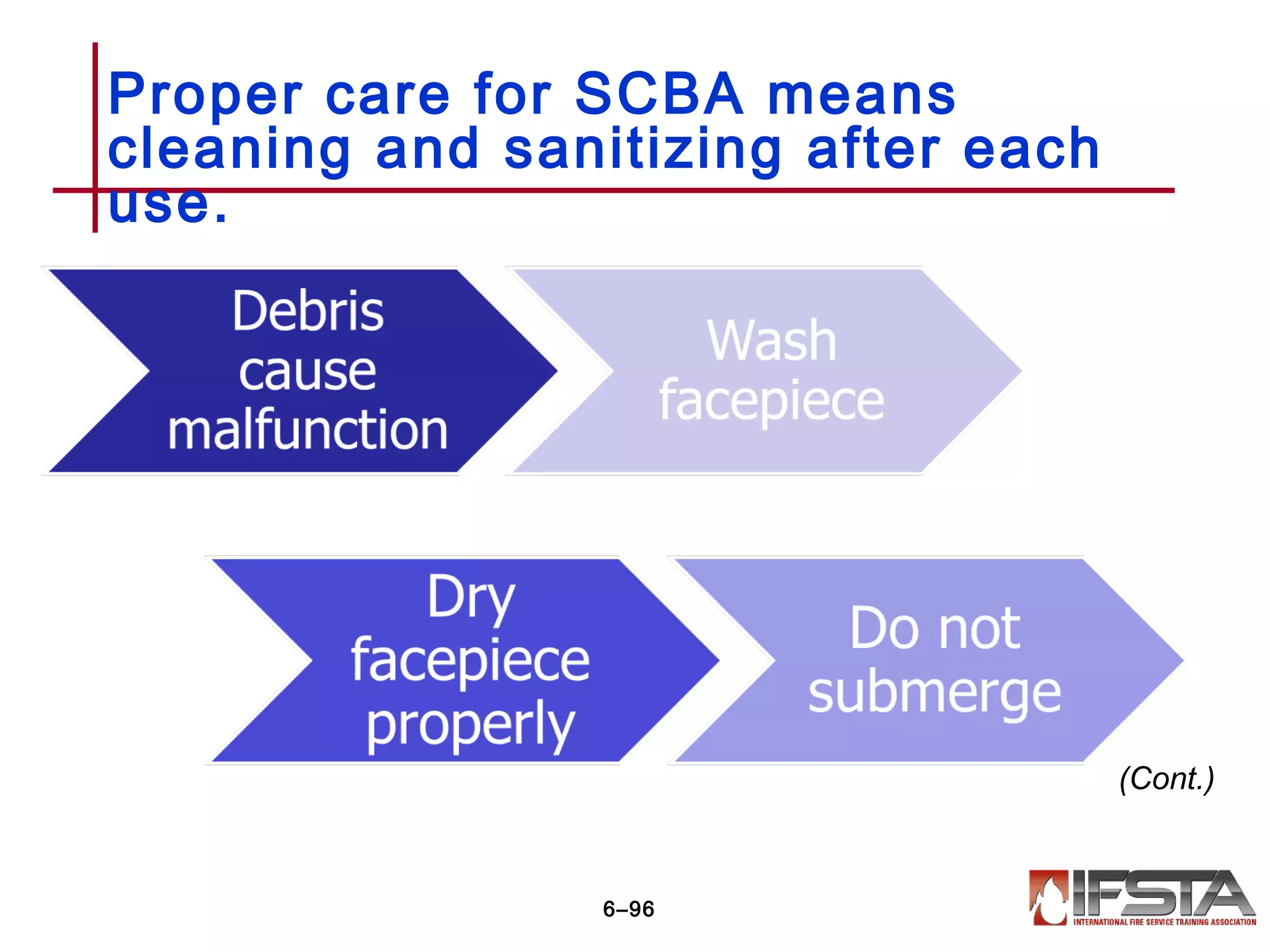 Proper care for SCBA means cleaning and sanitizing after each use.

Debris cause malfunction

Wash facepiece

Dry facepiece properly

Do not submerge

(Cont.)

6–96

IFSTA
INTERNATIONAL FIRE SERVICE TRAINING ASSOCIATION